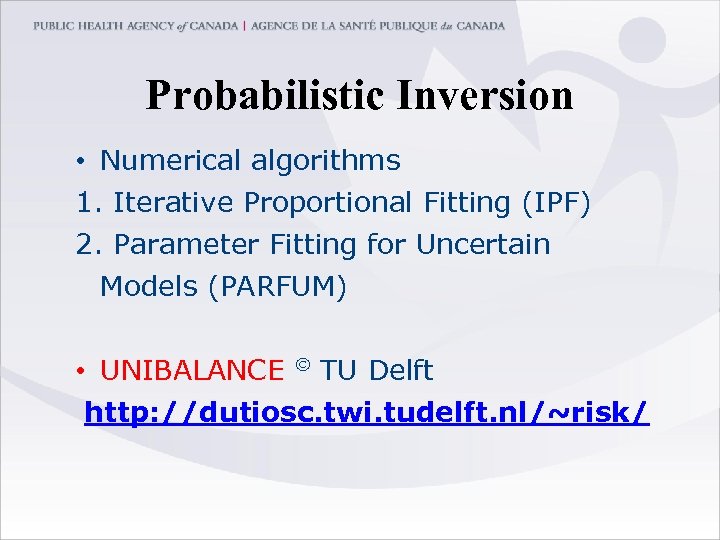 PUBLIC HEALTH AGENCY of CANADA | AGENCE DE LA SANTÉ PUBLIQUE du CANADA

Probabilistic Inversion

• Numerical algorithms
1. Iterative Proportional Fitting (IPF)
2. Parameter Fitting for Uncertain Models (PARFUM)

• UNIBALANCE © TU Delft
http://dutiosc.twi.tudelft.nl/~risk/